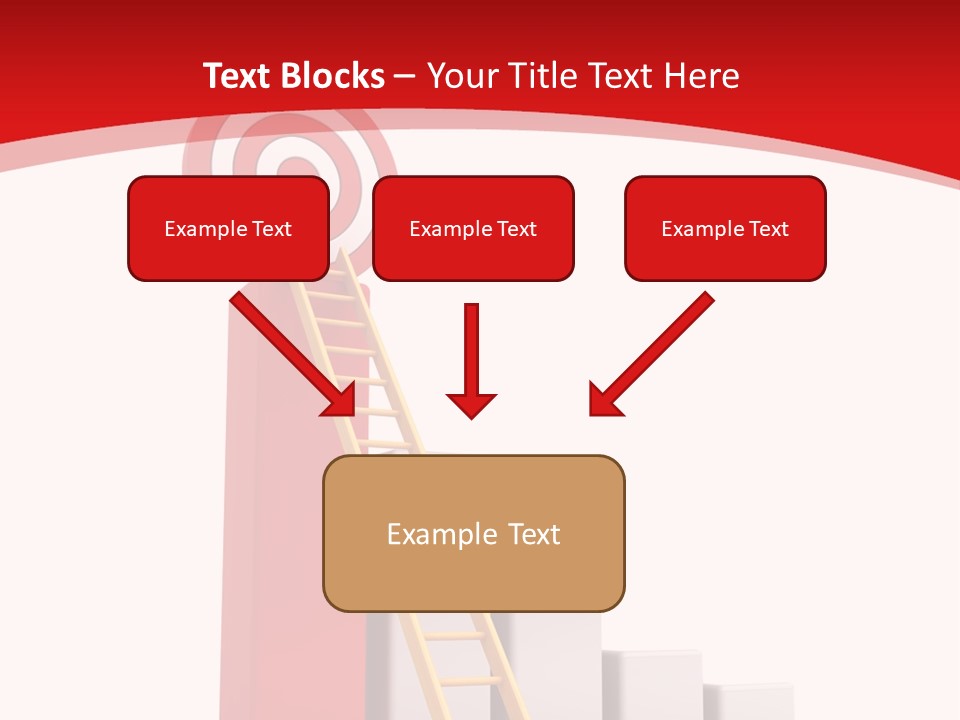 Text Blocks – Your Title Text Here

Example Text

Example Text

Example Text

Example Text